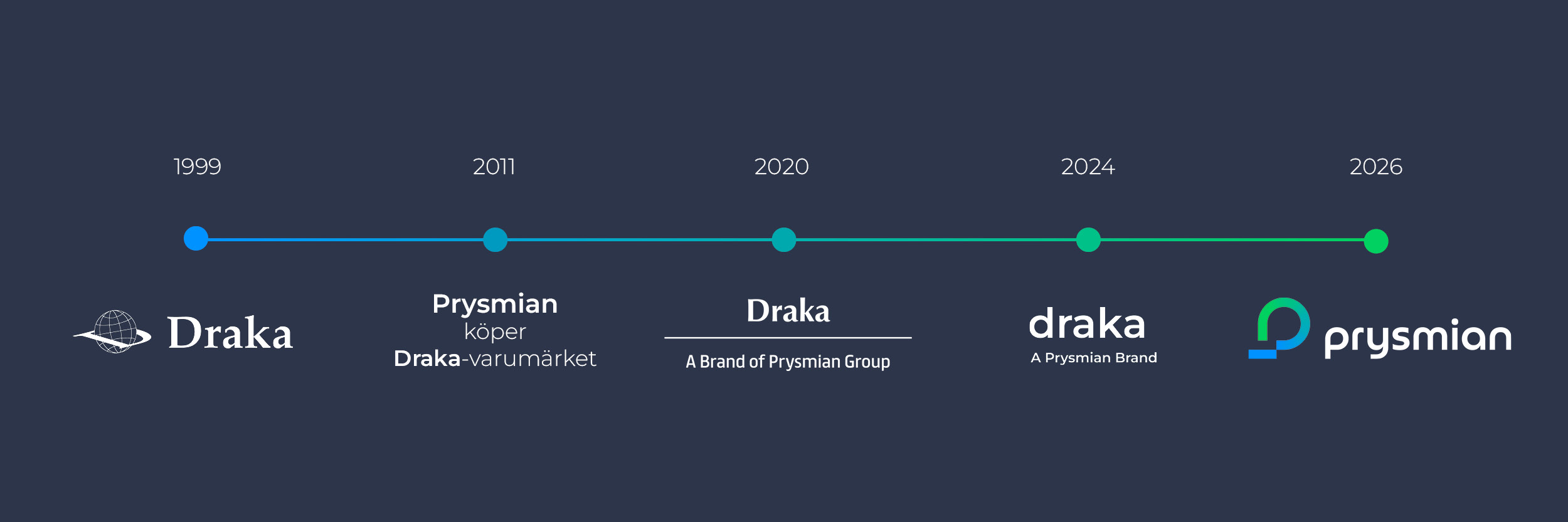 1999

2011

2020

2024

2026

Draka

Prysmian
köper
Draka-varumärket

Draka

A Brand of Prysmian Group

draka
A Prysmian Brand

prysmian